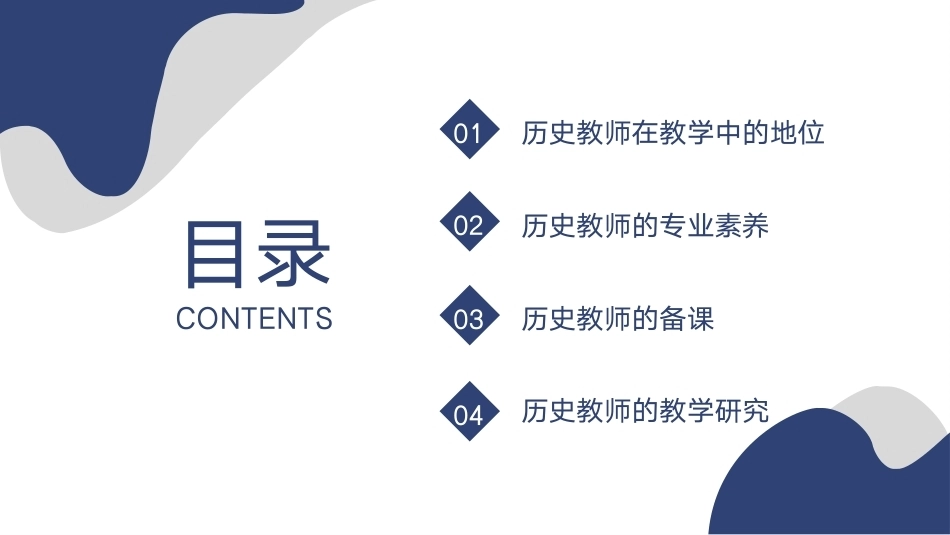 目录
CONTENTS

01 历史教师在教学中的地位

02 历史教师的专业素养

03 历史教师的备课

04 历史教师的教学研究